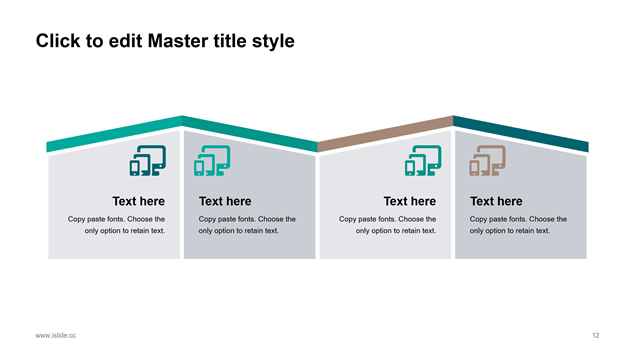 Click to edit Master title style

Text here
Copy paste fonts. Choose the only option to retain text.

Text here
Copy paste fonts. Choose the only option to retain text.

Text here
Copy paste fonts. Choose the only option to retain text.

Text here
Copy paste fonts. Choose the only option to retain text.

www.islide.cc

12